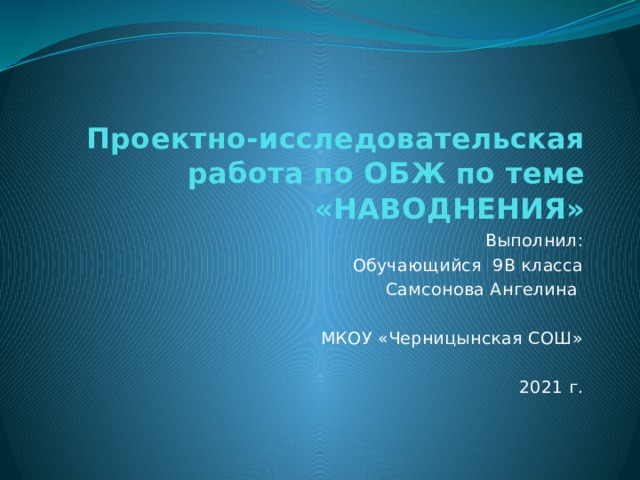 Проектно-исследовательская работа по ОБЖ по теме «НАВОДНЕНИЯ»

Выполнил:
Обучающийся 9В класса
Самсонова Ангелина

МКОУ «Черницынская СОШ»

2021 г.